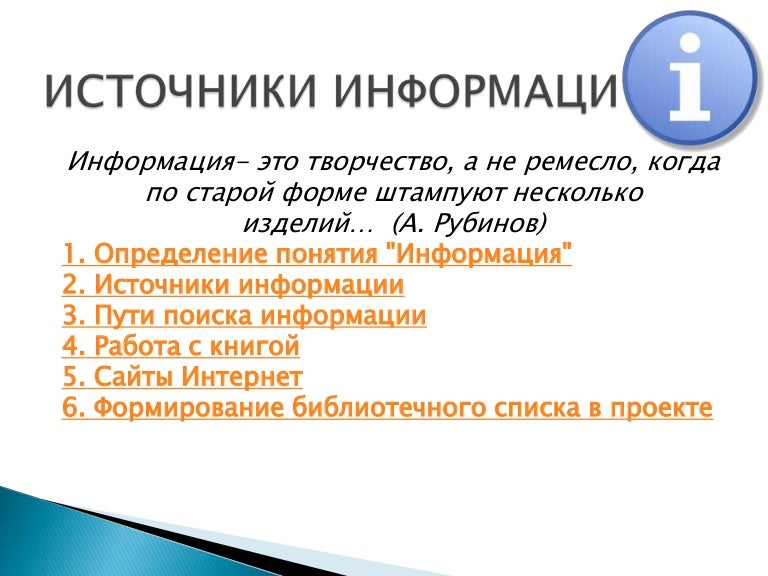 ИСТОЧНИКИ ИНФОРМАЦИ

i

Информация- это творчество, а не ремесло, когда по старой форме штампуют несколько изделий… (А. Рубинов)

1. Определение понятия "Информация"
2. Источники информации
3. Пути поиска информации
4. Работа с книгой
5. Сайты Интернет
6. Формирование библиотечного списка в проекте